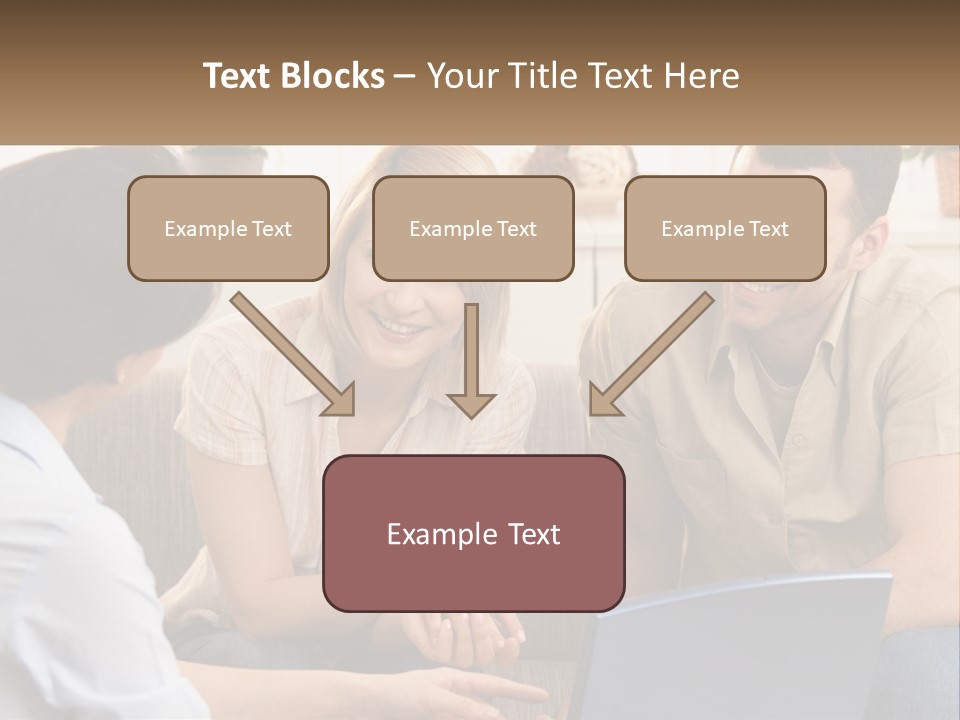 Text Blocks – Your Title Text Here

Example Text

Example Text

Example Text

Example Text